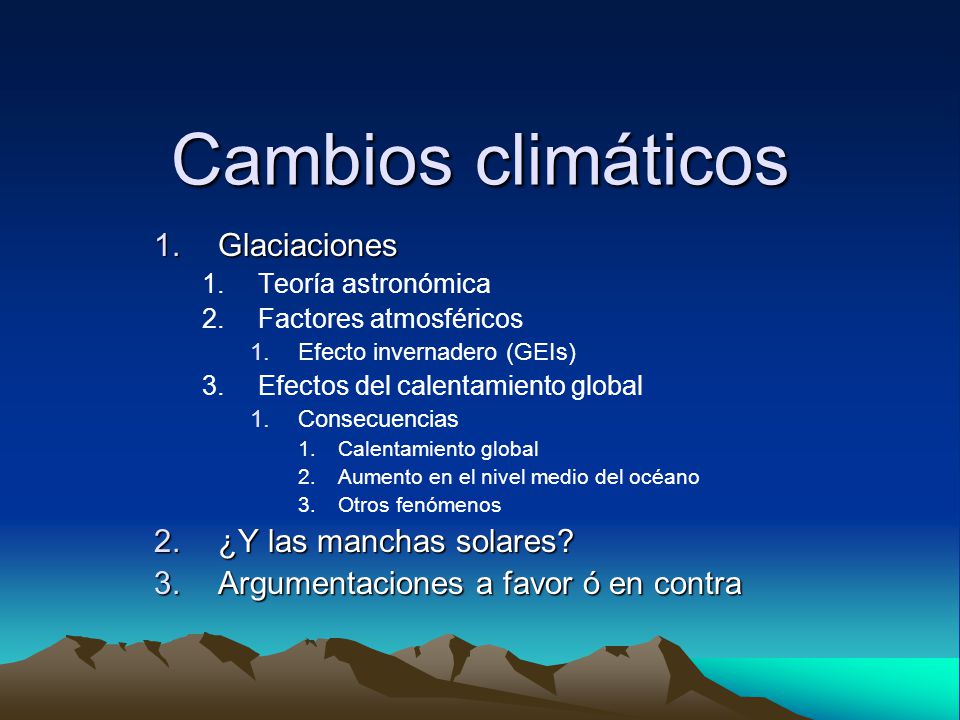 Cambios climáticos

1. Glaciaciones
   1. Teoría astronómica
   2. Factores atmosféricos
      1. Efecto invernadero (GEIs)
   3. Efectos del calentamiento global
      1. Consecuencias
         1. Calentamiento global
         2. Aumento en el nivel medio del océano
         3. Otros fenómenos
2. ¿Y las manchas solares?
3. Argumentaciones a favor ó en contra